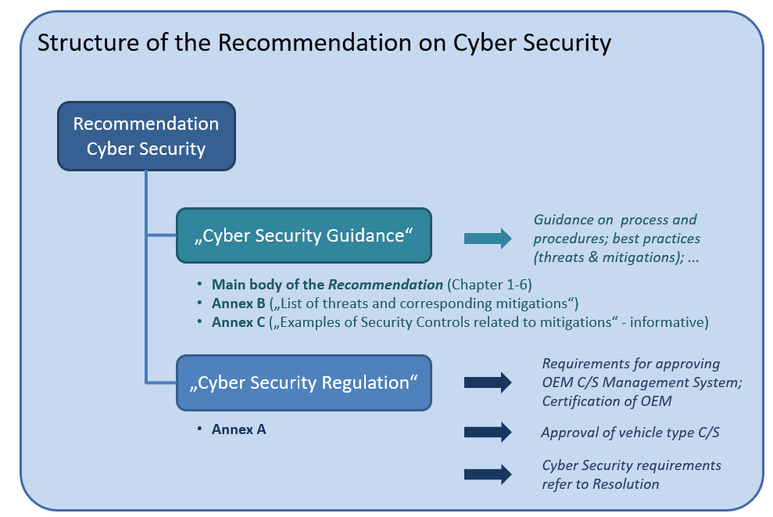 Structure of the Recommendation on Cyber Security

Recommendation Cyber Security

„Cyber Security Guidance“

Guidance on process and procedures; best practices (threats & mitigations); ...

• Main body of the Recommendation (Chapter 1-6)
• Annex B („List of threats and corresponding mitigations“)
• Annex C („Examples of Security Controls related to mitigations“ - informative)

„Cyber Security Regulation“

Requirements for approving OEM C/S Management System; Certification of OEM

• Annex A

Approval of vehicle type C/S

Cyber Security requirements refer to Resolution